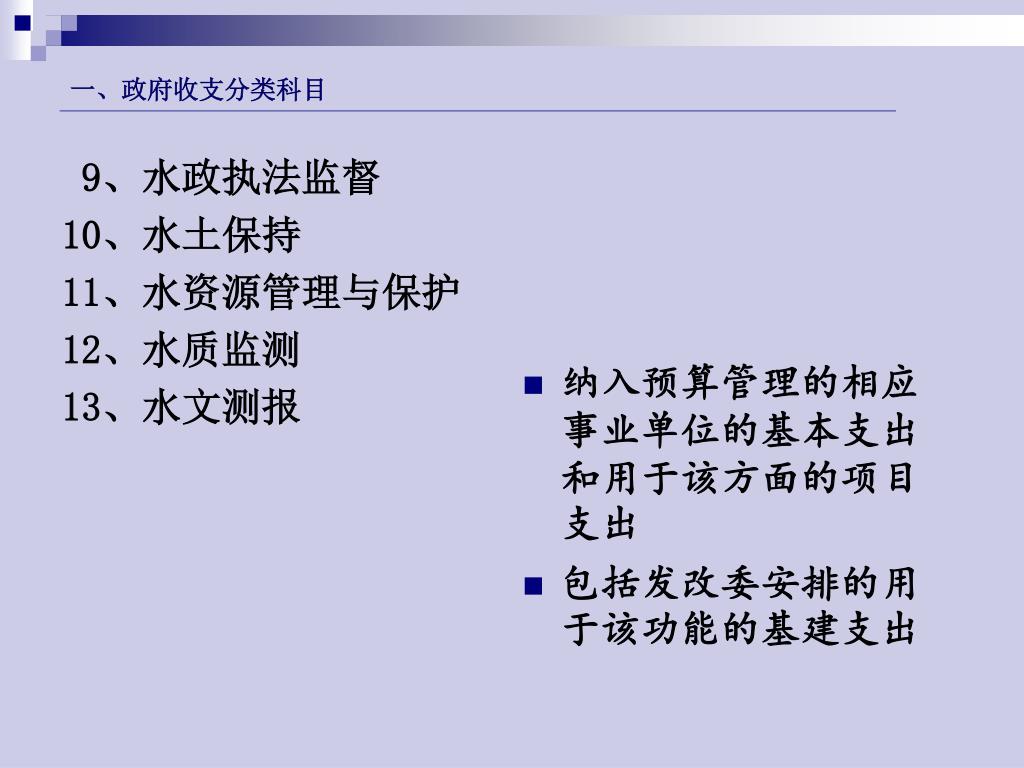 一、政府收支分类科目

9、水政执法监督
10、水土保持
11、水资源管理与保护
12、水质监测
13、水文测报

■ 纳入预算管理的相应事业单位的基本支出和用于该方面的项目支出

■ 包括发改委安排的用于该功能的基建支出